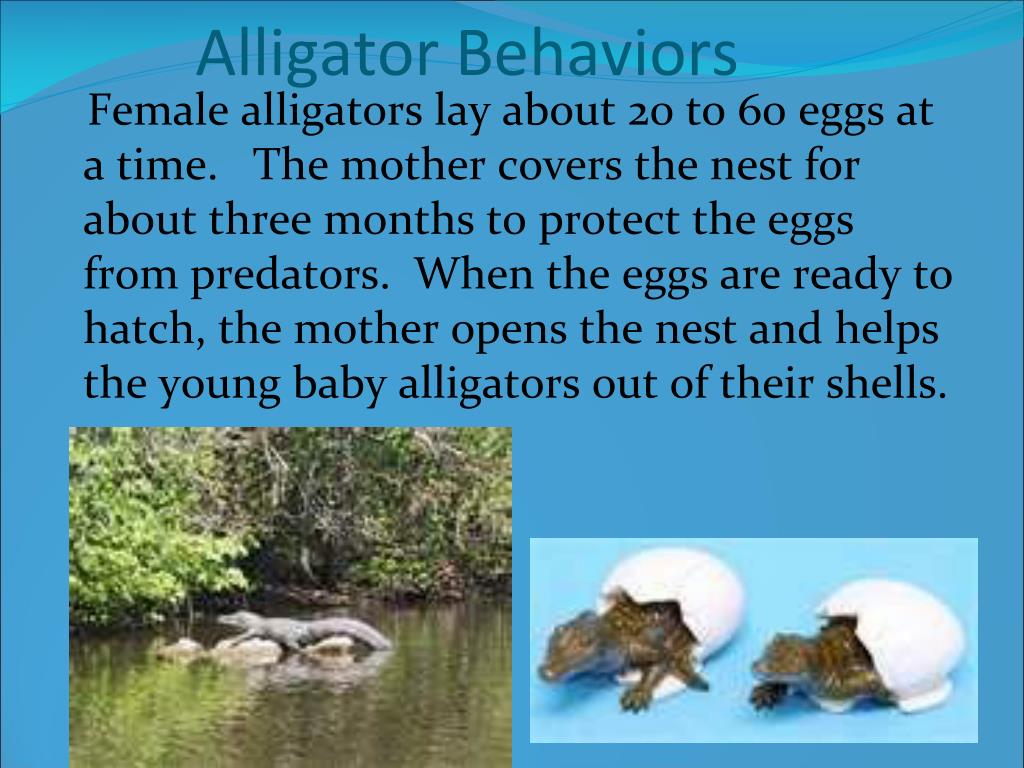 Alligator Behaviors

Female alligators lay about 20 to 60 eggs at a time. The mother covers the nest for about three months to protect the eggs from predators. When the eggs are ready to hatch, the mother opens the nest and helps the young baby alligators out of their shells.